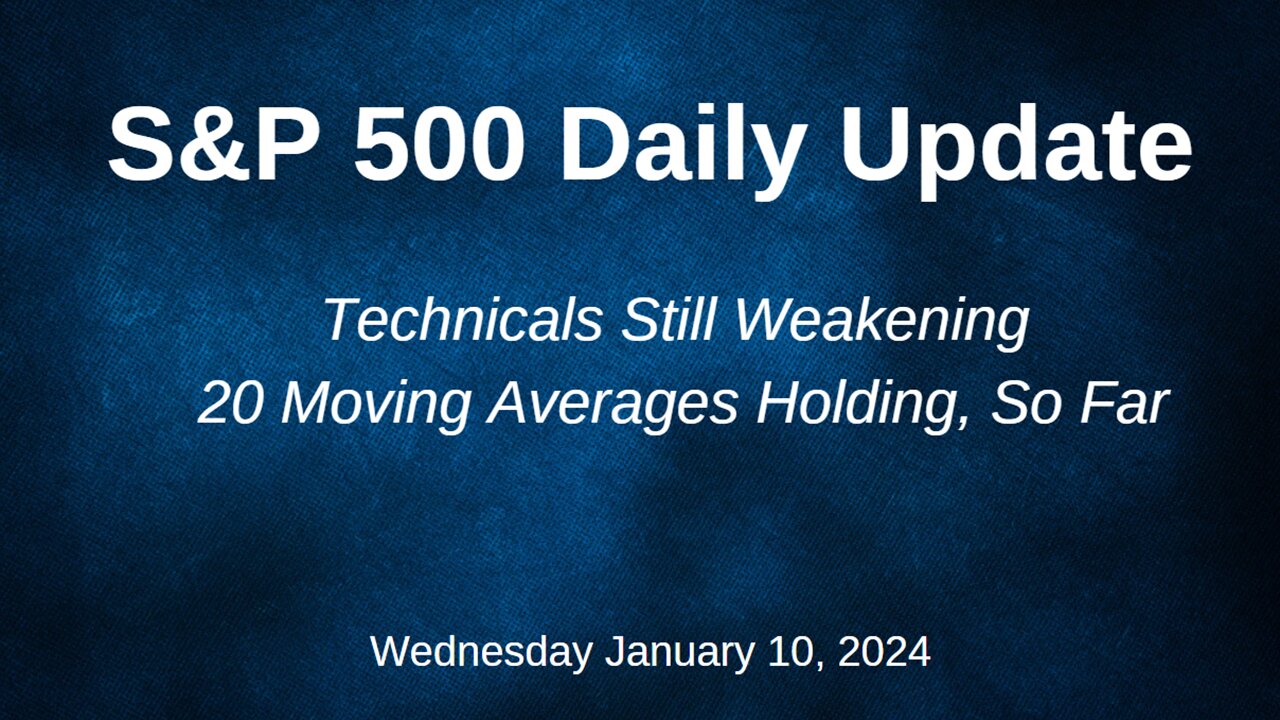 S&P 500 Daily Update

Technicals Still Weakening
20 Moving Averages Holding, So Far

Wednesday January 10, 2024